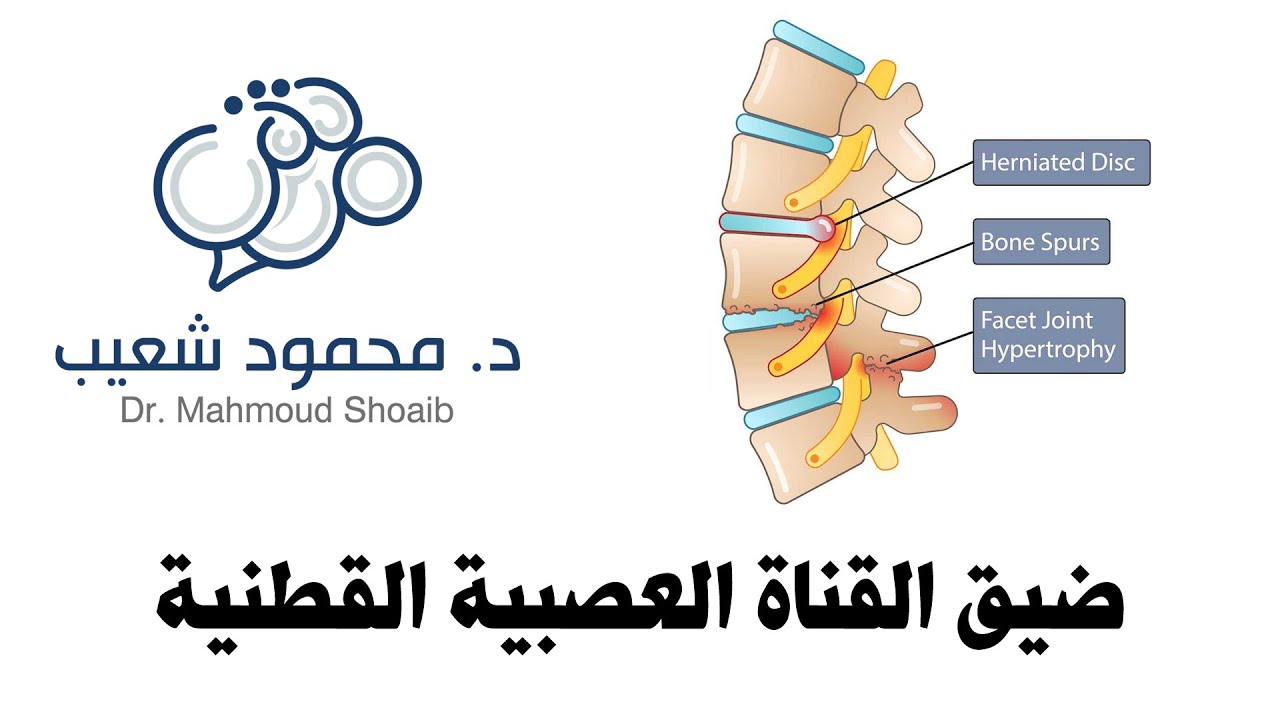 د. محمود شعيب
Dr. Mahmoud Shoaib

Herniated Disc
Bone Spurs
Facet Joint Hypertrophy

ضيق القناة العصبية القطنية